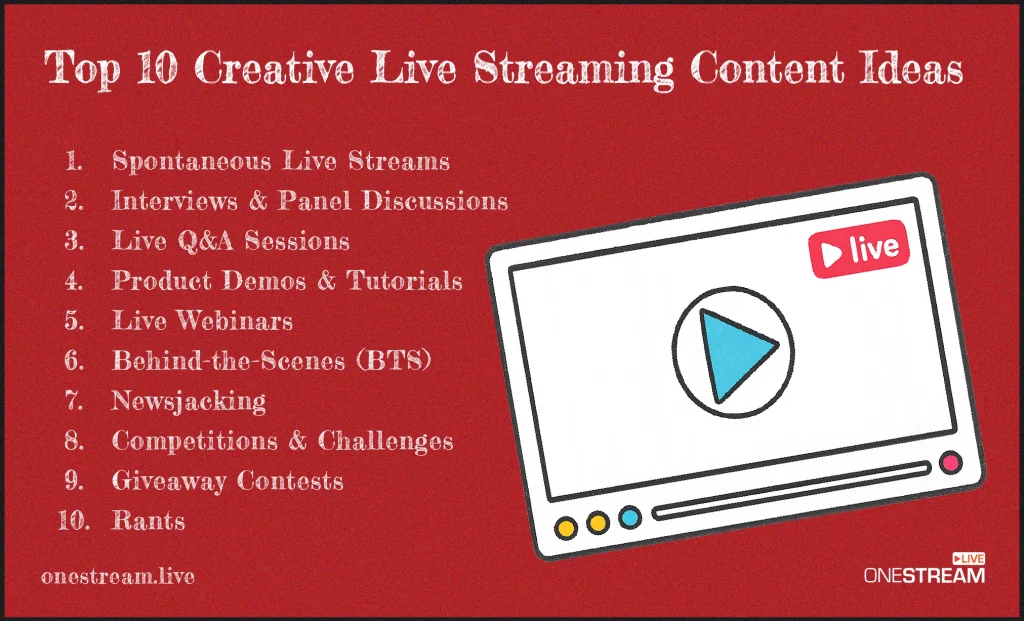 Top 10 Creative Live Streaming Content Ideas

1. Spontaneous Live Streams
2. Interviews & Panel Discussions
3. Live Q&A Sessions
4. Product Demos & Tutorials
5. Live Webinars
6. Behind-the-Scenes (BTS)
7. Newsjacking
8. Competitions & Challenges
9. Giveaway Contests
10. Rants

live

onestream.live

LIVE
ONESTREAM